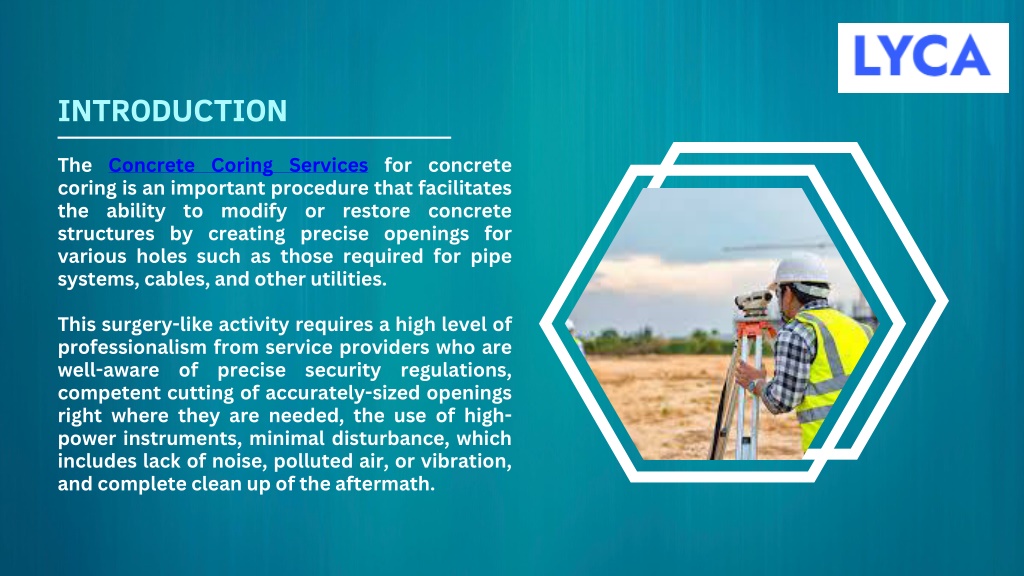 LYCA

INTRODUCTION

The Concrete Coring Services for concrete coring is an important procedure that facilitates the ability to modify or restore concrete structures by creating precise openings for various holes such as those required for pipe systems, cables, and other utilities.

This surgery-like activity requires a high level of professionalism from service providers who are well-aware of precise security regulations, competent cutting of accurately-sized openings right where they are needed, the use of high-power instruments, minimal disturbance, which includes lack of noise, polluted air, or vibration, and complete clean up of the aftermath.